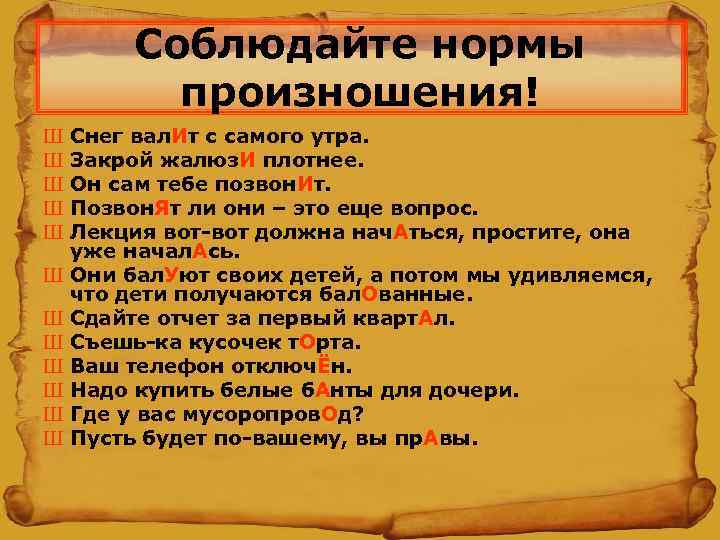 Соблюдайте нормы произношения!

Ш Снег валИт с самого утра.
Ш Закрой жалюзИ плотнее.
Ш Он сам тебе позвонИт.
Ш ПозвонЯт ли они – это еще вопрос.
Ш Лекция вот-вот должна начАться, простите, она уже началАсь.
Ш Они балУют своих детей, а потом мы удивляемся, что дети получаются балОванные.
Ш Сдайте отчет за первый квартАл.
Ш Съешь-ка кусочек тОрта.
Ш Ваш телефон отключЁн.
Ш Надо купить белые бАнты для дочери.
Ш Где у вас мусоропровОд?
Ш Пусть будет по-вашему, вы прАвы.